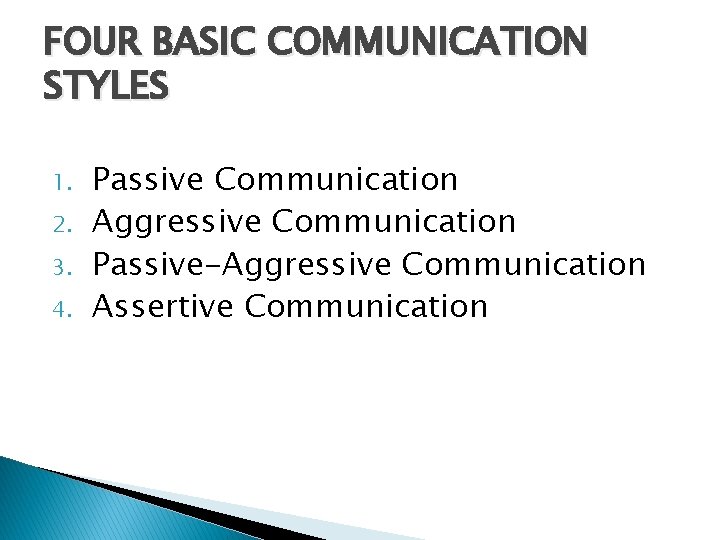 FOUR BASIC COMMUNICATION STYLES

1. Passive Communication
2. Aggressive Communication
3. Passive-Aggressive Communication
4. Assertive Communication